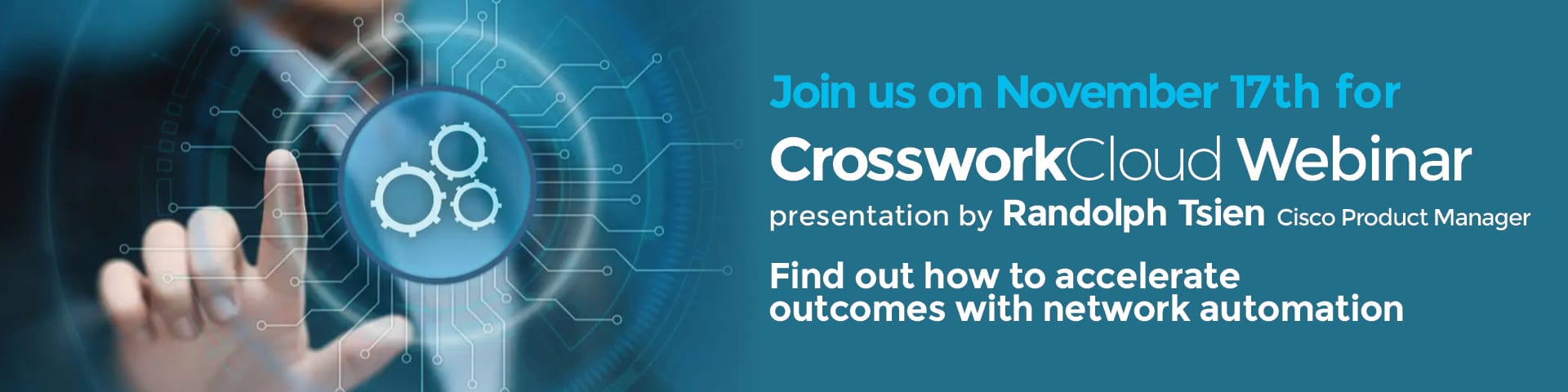 Join us on November 17th for

CrossworkCloud Webinar

presentation by Randolph Tsien Cisco Product Manager

Find out how to accelerate outcomes with network automation